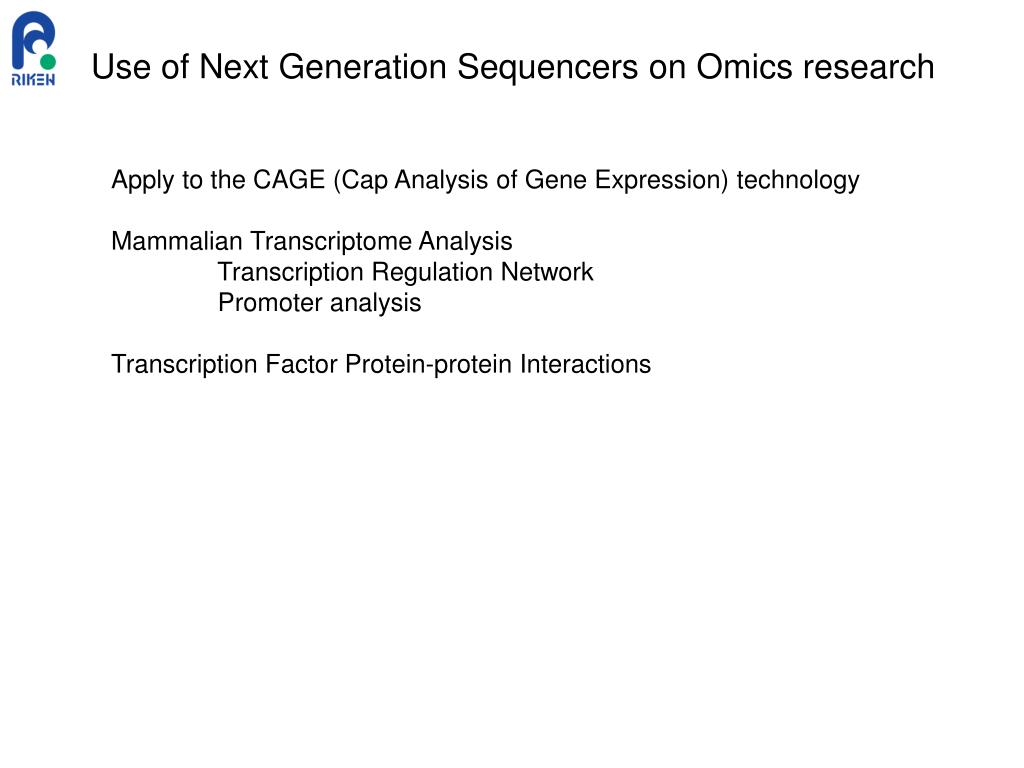 RIKEN

Use of Next Generation Sequencers on Omics research

Apply to the CAGE (Cap Analysis of Gene Expression) technology

Mammalian Transcriptome Analysis
Transcription Regulation Network
Promoter analysis

Transcription Factor Protein-protein Interactions